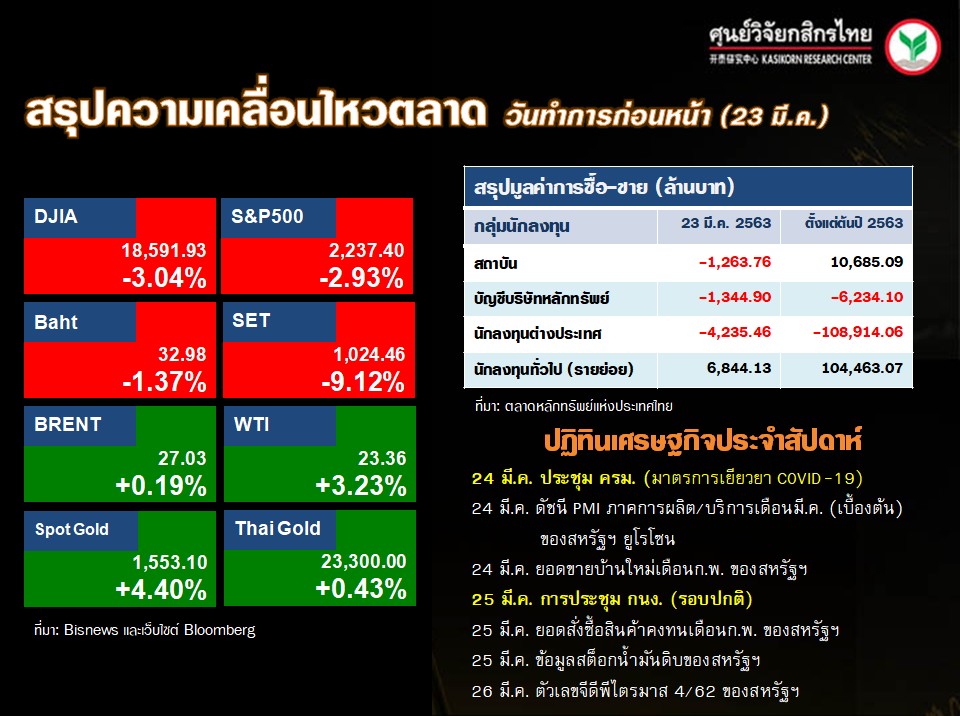 ศูนย์วิจัยกสิกรไทย
开泰研究中心 KASIKORN RESEARCH CENTER

สรุปความเคลื่อนไหวตลาด วันทำการก่อนหน้า (23 มี.ค.)

DJIA
18,591.93
-3.04%

S&P500
2,237.40
-2.93%

Baht
32.98
-1.37%

SET
1,024.46
-9.12%

BRENT
27.03
+0.19%

WTI
23.36
+3.23%

Spot Gold
1,553.10
+4.40%

Thai Gold
23,300.00
+0.43%

ที่มา: Bisnews และเว็บไซต์ Bloomberg

สรุปมูลค่าการซื้อ-ขาย (ล้านบาท)

| กลุ่มนักลงทุน | 23 มี.ค. 2563 | ตั้งแต่ต้นปี 2563 |
|---|---|---|
| สถาบัน | -1,263.76 | 10,685.09 |
| บัญชีบริษัทหลักทรัพย์ | -1,344.90 | -6,234.10 |
| นักลงทุนต่างประเทศ | -4,235.46 | -108,914.06 |
| นักลงทุนทั่วไป (รายย่อย) | 6,844.13 | 104,463.07 |

ที่มา: ตลาดหลักทรัพย์แห่งประเทศไทย

ปฏิทินเศรษฐกิจประจำสัปดาห์

24 มี.ค. ประชุม ครม. (มาตรการเยียวยา COVID-19)
24 มี.ค. ดัชนี PMI ภาคการผลิต/บริการเดือนมี.ค. (เบื้องต้น) ของสหรัฐฯ ยูโรโซน
24 มี.ค. ยอดขายบ้านใหม่เดือนก.พ. ของสหรัฐฯ
25 มี.ค. การประชุม กนง. (รอบปกติ)
25 มี.ค. ยอดสั่งซื้อสินค้าคงทนเดือนก.พ. ของสหรัฐฯ
25 มี.ค. ข้อมูลสต็อกน้ำมันดิบของสหรัฐฯ
26 มี.ค. ตัวเลขจีดีพีไตรมาส 4/62 ของสหรัฐฯ